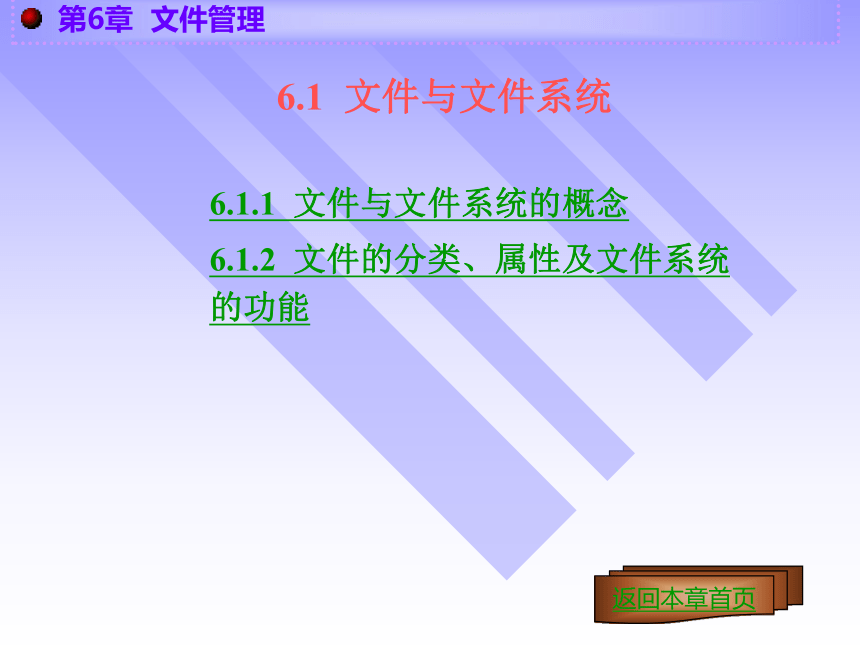 第6章 文件管理

6.1 文件与文件系统

6.1.1 文件与文件系统的概念

6.1.2 文件的分类、属性及文件系统的功能

返回本章首页